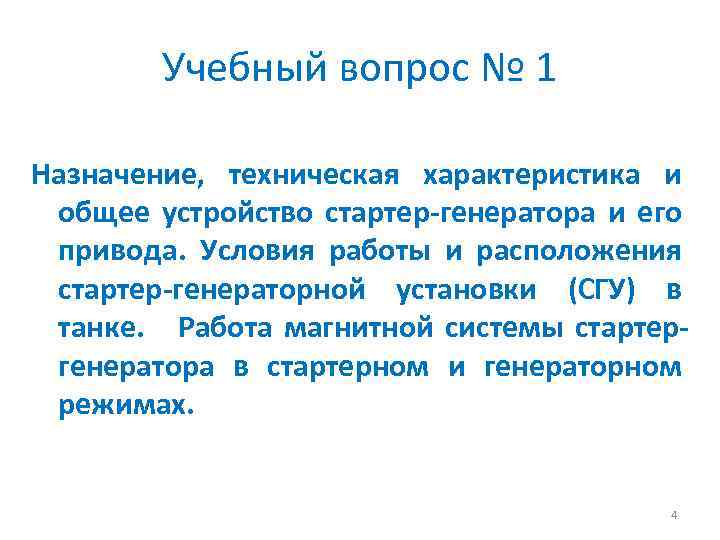 Учебный вопрос № 1

Назначение, техническая характеристика и общее устройство стартер-генератора и его привода. Условия работы и расположения стартер-генераторной установки (СГУ) в танке. Работа магнитной системы стартер-генератора в стартерном и генераторном режимах.

4